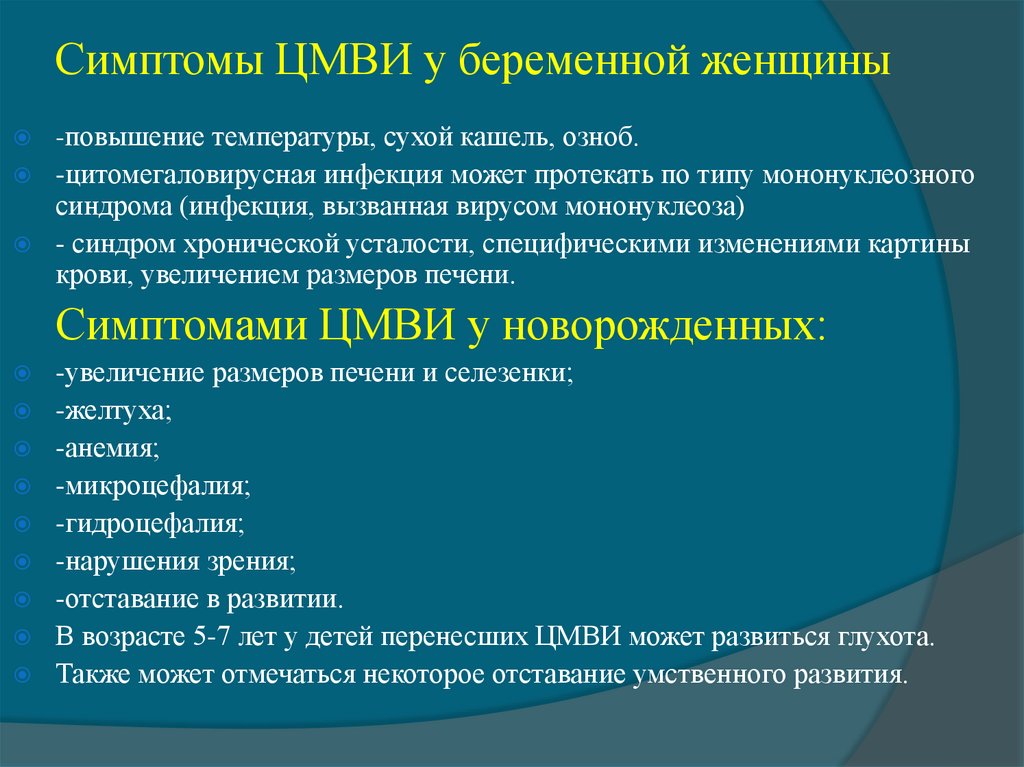 Симптомы ЦМВИ у беременной женщины

-повышение температуры, сухой кашель, озноб.

-цитомегаловирусная инфекция может протекать по типу мононуклеозного синдрома (инфекция, вызванная вирусом мононуклеоза)

- синдром хронической усталости, специфическими изменениями картины крови, увеличением размеров печени.

Симптомами ЦМВИ у новорожденных:

-увеличение размеров печени и селезенки;

-желтуха;

-анемия;

-микроцефалия;

-гидроцефалия;

-нарушения зрения;

-отставание в развитии.

В возрасте 5-7 лет у детей перенесших ЦМВИ может развиться глухота.

Также может отмечаться некоторое отставание умственного развития.